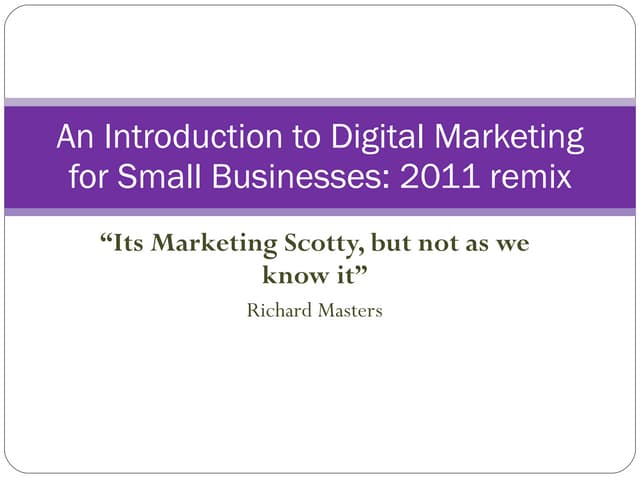 An Introduction to Digital Marketing for Small Businesses: 2011 remix

“Its Marketing Scotty, but not as we know it”

Richard Masters